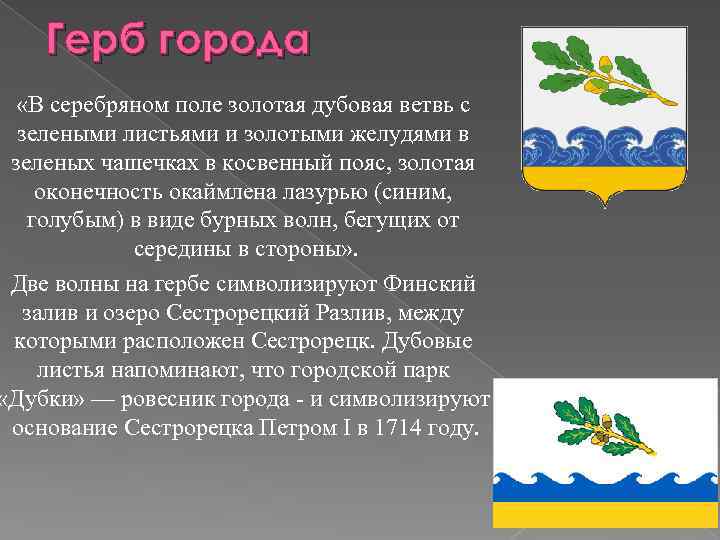 Герб города

«В серебряном поле золотая дубовая ветвь с зелеными листьями и золотыми желудями в зеленых чашечках в косвенный пояс, золотая оконечность окаймлена лазурью (синим, голубым) в виде бурных волн, бегущих от середины в стороны».

Две волны на гербе символизируют Финский залив и озеро Сестрорецкий Разлив, между которыми расположен Сестрорецк. Дубовые листья напоминают, что городской парк «Дубки» — ровесник города - и символизируют основание Сестрорецка Петром I в 1714 году.